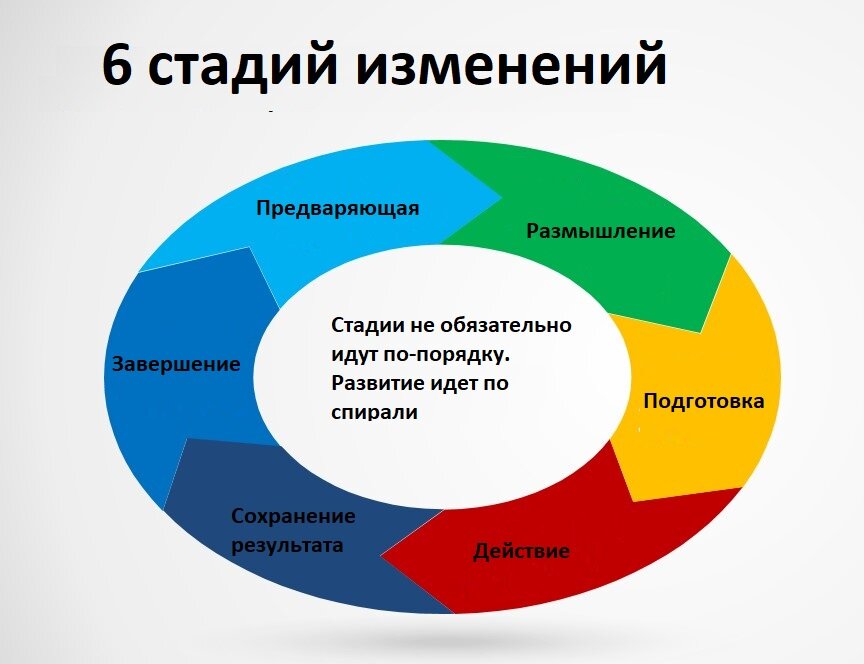 6 стадий изменений

Предваряющая

Размышление

Подготовка

Действие

Сохранение результата

Завершение

Стадии не обязательно идут по-порядку. Развитие идет по спирали